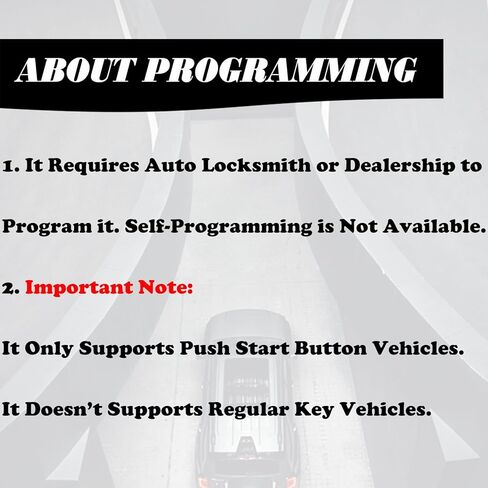 ABOUT PROGRAMMING

1. It Requires Auto Locksmith or Dealership to Program it. Self-Programming is Not Available.

2. Important Note:

It Only Supports Push Start Button Vehicles.

It Doesn't Supports Regular Key Vehicles.